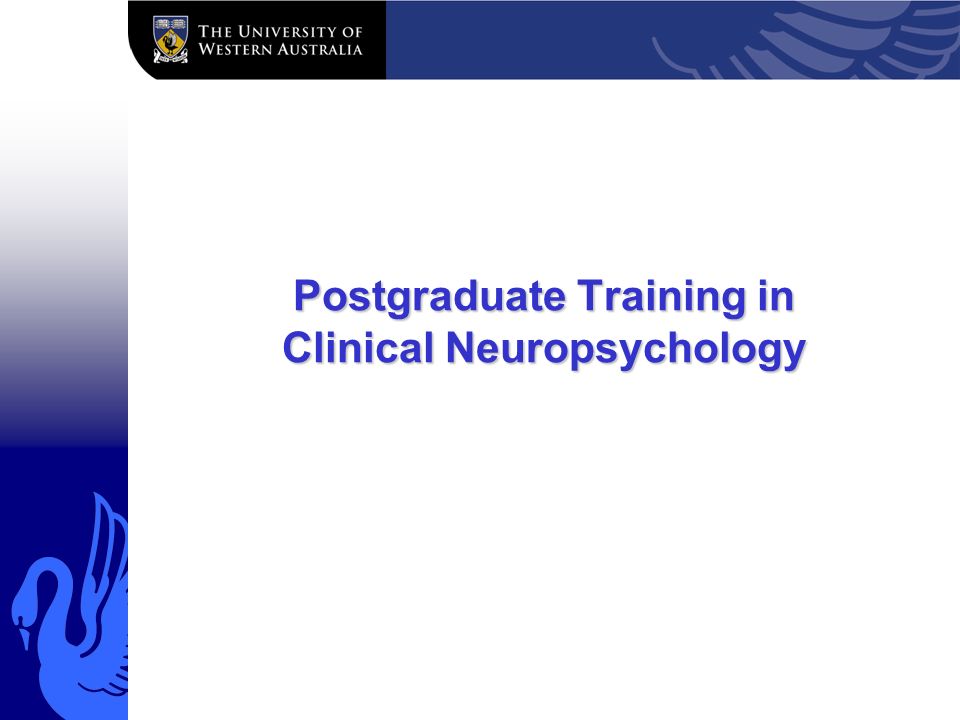 THE UNIVERSITY OF WESTERN AUSTRALIA

Postgraduate Training in Clinical Neuropsychology